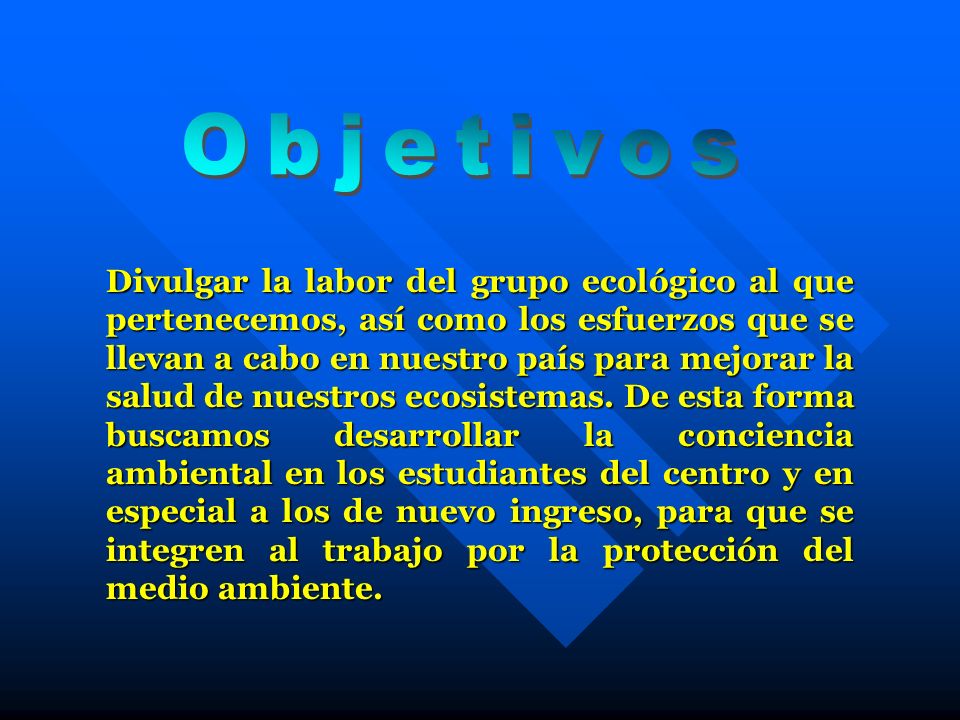 Objetivos

Divulgar la labor del grupo ecológico al que pertenecemos, así como los esfuerzos que se llevan a cabo en nuestro país para mejorar la salud de nuestros ecosistemas. De esta forma buscamos desarrollar la conciencia ambiental en los estudiantes del centro y en especial a los de nuevo ingreso, para que se integren al trabajo por la protección del medio ambiente.